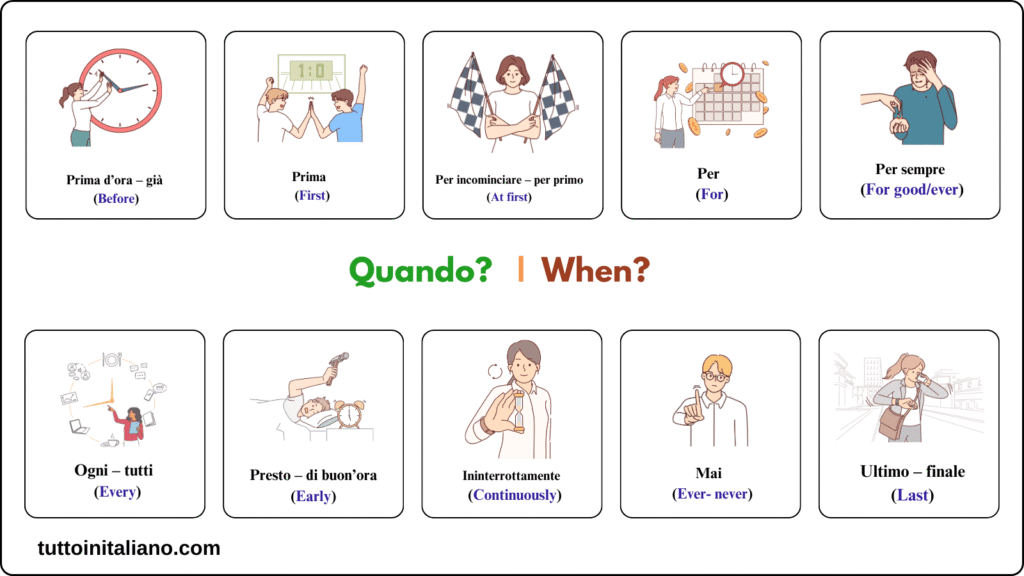 1:0

Prima d'ora – già
(Before)

Prima
(First)

Per incominciare – per primo
(At first)

Per
(For)

Per sempre
(For good/ever)

Quando? | When?

Ogni – tutti
(Every)

Presto – di buon'ora
(Early)

Ininterrottamente
(Continuously)

Mai
(Ever- never)

Ultimo – finale
(Last)

tuttoinitaliano.com